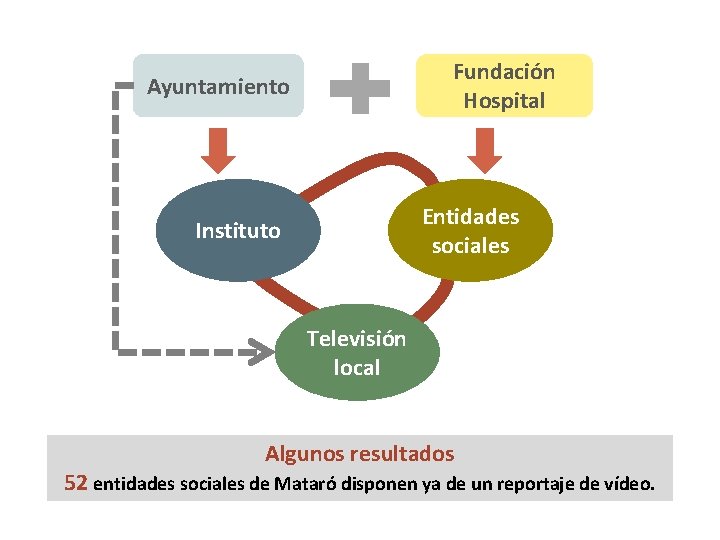 Ayuntamiento

Fundación Hospital

Instituto

Entidades sociales

Televisión local

Algunos resultados
52 entidades sociales de Mataró disponen ya de un reportaje de vídeo.